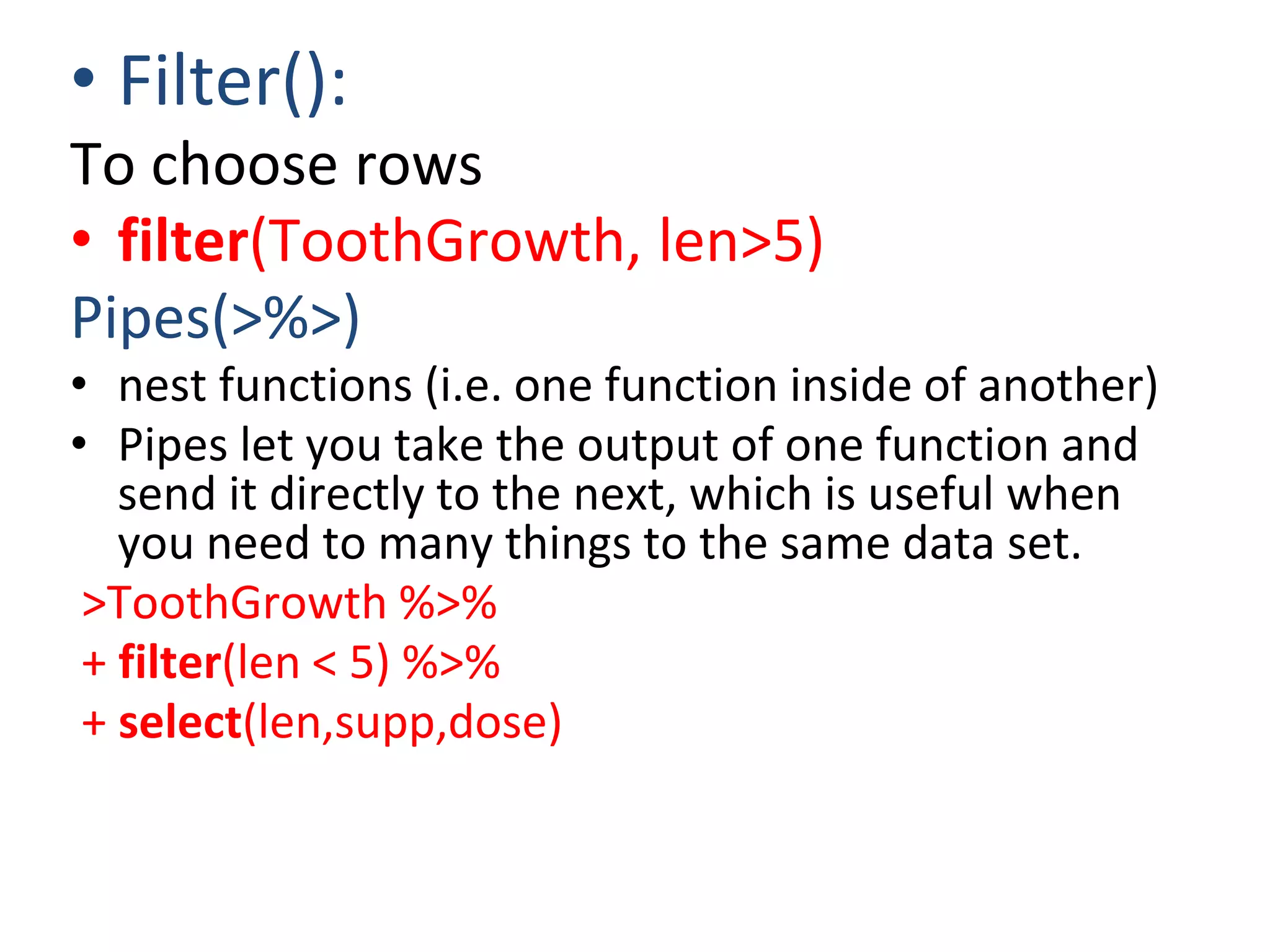 • Filter():

To choose rows

• filter(ToothGrowth, len>5)

Pipes(>%>)

• nest functions (i.e. one function inside of another)
• Pipes let you take the output of one function and send it directly to the next, which is useful when you need to many things to the same data set.

>ToothGrowth %>%
+ filter(len < 5) %>%
+ select(len,supp,dose)